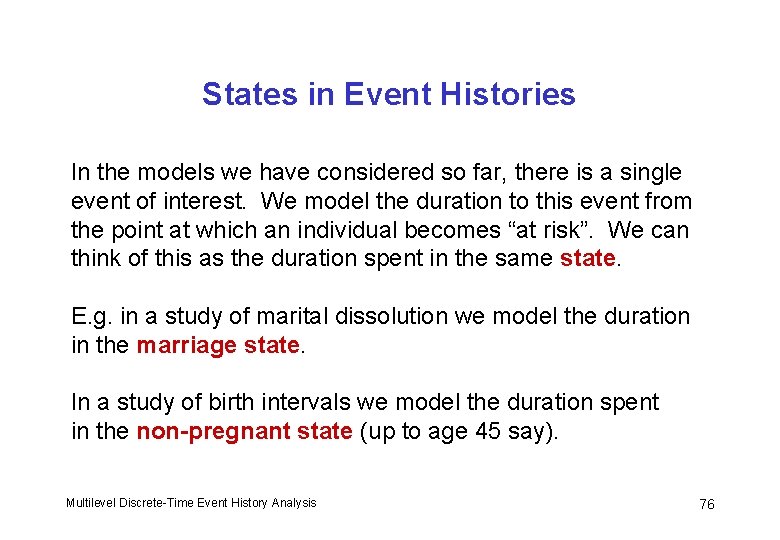 States in Event Histories

In the models we have considered so far, there is a single event of interest. We model the duration to this event from the point at which an individual becomes “at risk”. We can think of this as the duration spent in the same state.

E.g. in a study of marital dissolution we model the duration in the marriage state.

In a study of birth intervals we model the duration spent in the non-pregnant state (up to age 45 say).

Multilevel Discrete-Time Event History Analysis

76